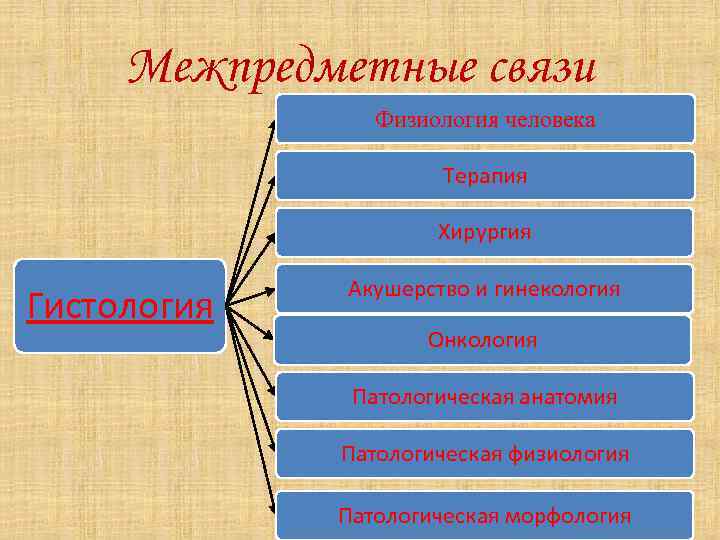 Межпредметные связи

Гистология

Физиология человека

Терапия

Хирургия

Акушерство и гинекология

Онкология

Патологическая анатомия

Патологическая физиология

Патологическая морфология